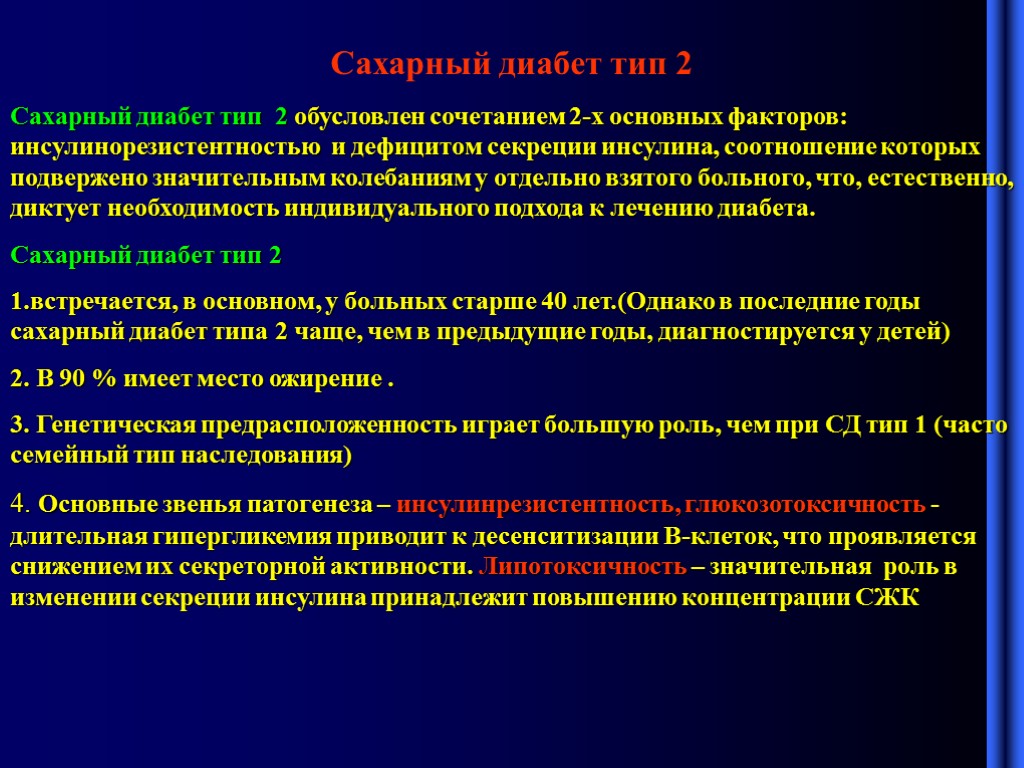 Сахарный диабет тип 2

Сахарный диабет тип 2 обусловлен сочетанием 2-х основных факторов: инсулинорезистентностью и дефицитом секреции инсулина, соотношение которых подвержено значительным колебаниям у отдельно взятого больного, что, естественно, диктует необходимость индивидуального подхода к лечению диабета.

Сахарный диабет тип 2

1.встречается, в основном, у больных старше 40 лет.(Однако в последние годы сахарный диабет типа 2 чаще, чем в предыдущие годы, диагностируется у детей)

2. В 90 % имеет место ожирение .

3. Генетическая предрасположенность играет большую роль, чем при СД тип 1 (часто семейный тип наследования)

4. Основные звенья патогенеза – инсулинрезистентность, глюкозотоксичность - длительная гипергликемия приводит к десенситизации В-клеток, что проявляется снижением их секреторной активности. Липотоксичность – значительная роль в изменении секреции инсулина принадлежит повышению концентрации СЖК